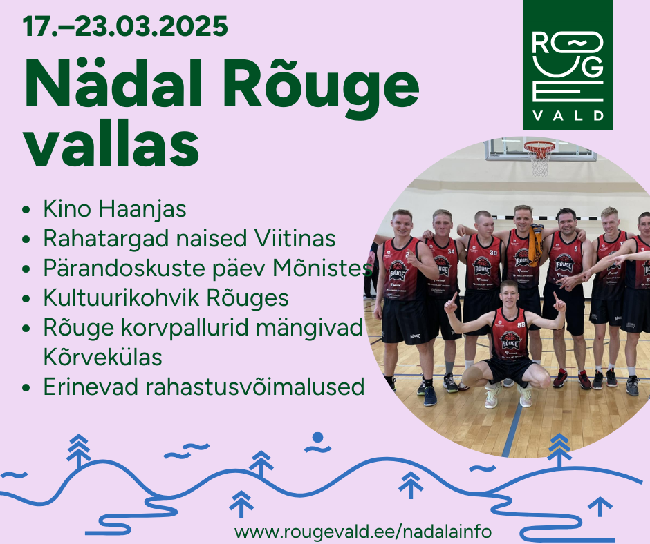 17.–23.03.2025

Nädal Rõuge vallas

RÕUGE VALD

- Kino Haanjas
- Rahatargad naised Viitinas
- Pärandoskuste päev Mõnistes
- Kultuurikohvik Rõuges
- Rõuge korvpallurid mängivad Kõrvekülas
- Erinevad rahastusvõimalused

www.rougevald.ee/nadalainfo